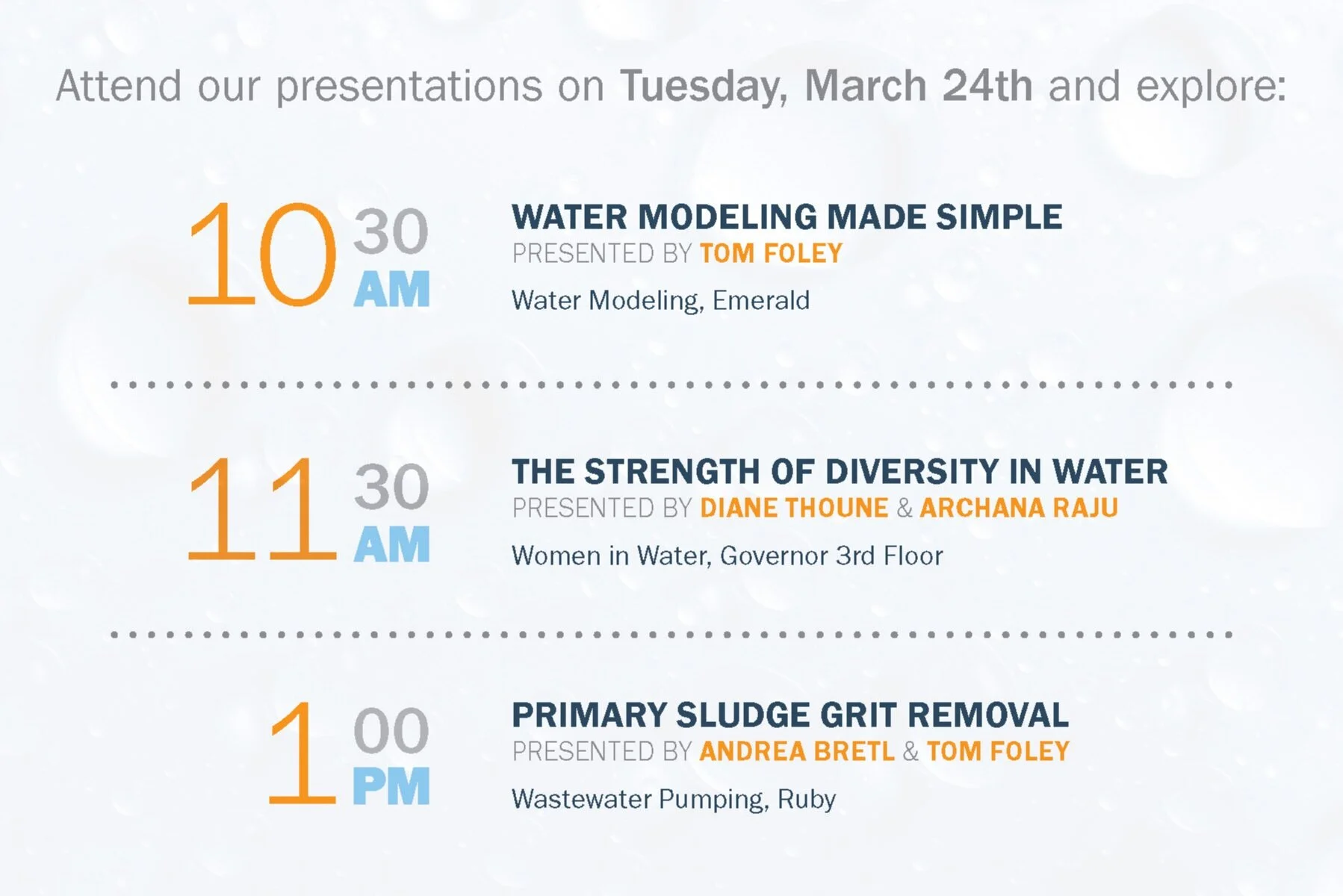 Attend our presentations on Tuesday, March 24th and explore:

10 30 AM

WATER MODELING MADE SIMPLE
PRESENTED BY TOM FOLEY
Water Modeling, Emerald

11 30 AM

THE STRENGTH OF DIVERSITY IN WATER
PRESENTED BY DIANE THOUNE & ARCHANA RAJU
Women in Water, Governor 3rd Floor

1 00 PM

PRIMARY SLUDGE GRIT REMOVAL
PRESENTED BY ANDREA BRETL & TOM FOLEY
Wastewater Pumping, Ruby